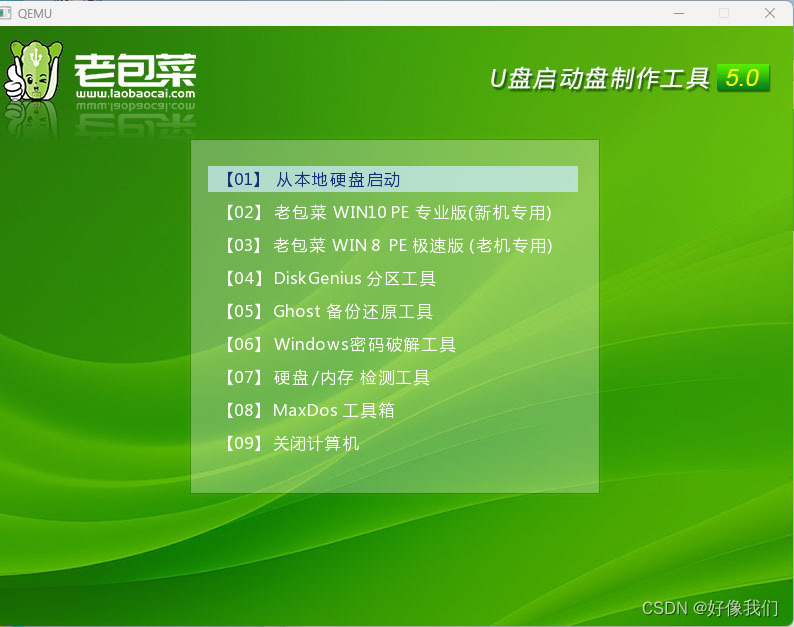 QEMU

老包菜
www.laobaocai.com

U盘启动盘制作工具 5.0

【01】 从本地硬盘启动
【02】 老包菜 WIN10 PE 专业版(新机专用)
【03】 老包菜 WIN 8 PE 极速版 (老机专用)
【04】 DiskGenius 分区工具
【05】 Ghost 备份还原工具
【06】 Windows密码破解工具
【07】 硬盘/内存 检测工具
【08】 MaxDos 工具箱
【09】 关闭计算机

CSDN @好像我们